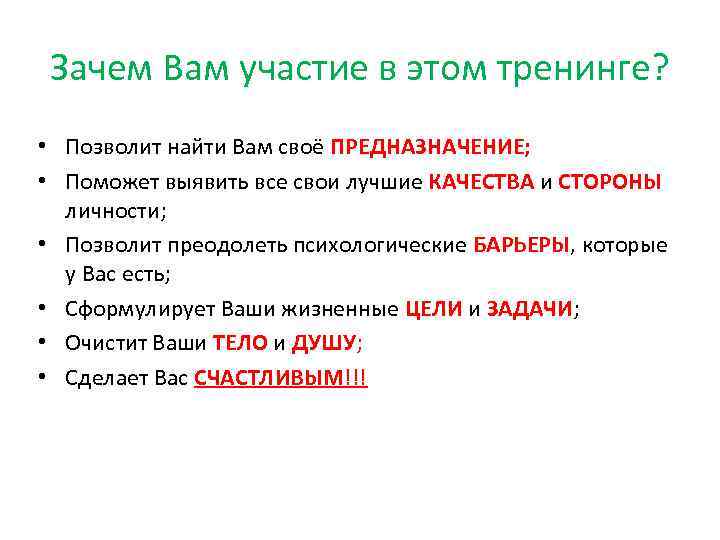 Зачем Вам участие в этом тренинге?

• Позволит найти Вам своё ПРЕДНАЗНАЧЕНИЕ;
• Поможет выявить все свои лучшие КАЧЕСТВА и СТОРОНЫ личности;
• Позволит преодолеть психологические БАРЬЕРЫ, которые у Вас есть;
• Сформулирует Ваши жизненные ЦЕЛИ и ЗАДАЧИ;
• Очистит Ваши ТЕЛО и ДУШУ;
• Сделает Вас СЧАСТЛИВЫМ!!!